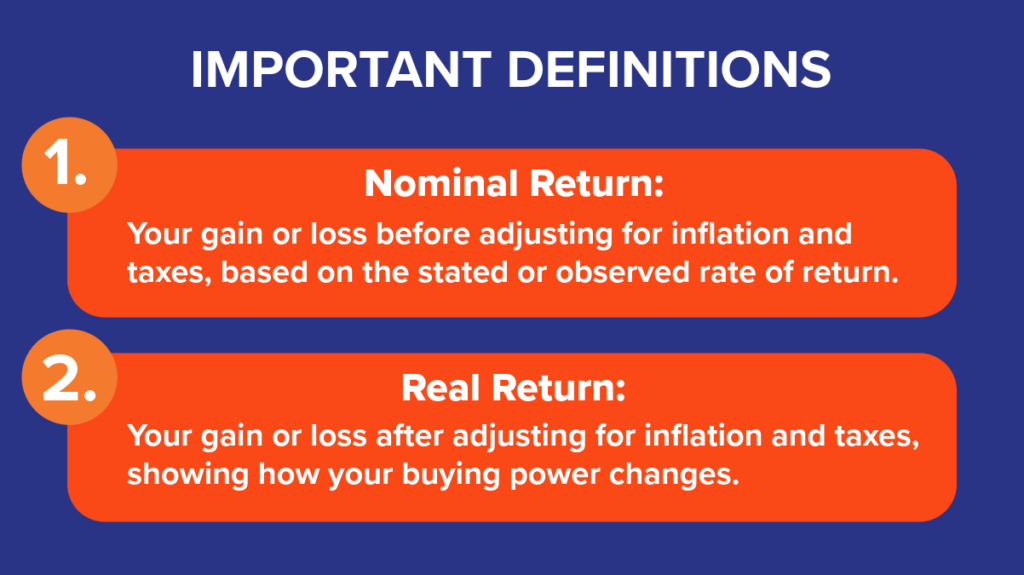 IMPORTANT DEFINITIONS

1.

Nominal Return:

Your gain or loss before adjusting for inflation and taxes, based on the stated or observed rate of return.

2.

Real Return:

Your gain or loss after adjusting for inflation and taxes, showing how your buying power changes.